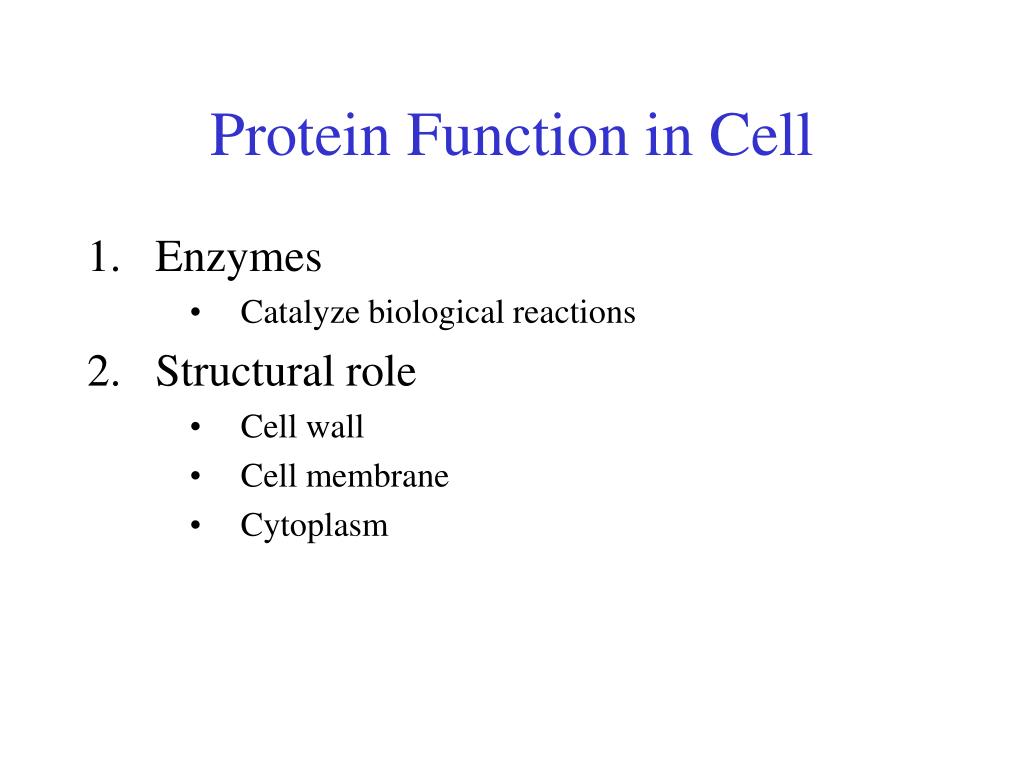 Protein Function in Cell

1. Enzymes
   • Catalyze biological reactions
2. Structural role
   • Cell wall
   • Cell membrane
   • Cytoplasm